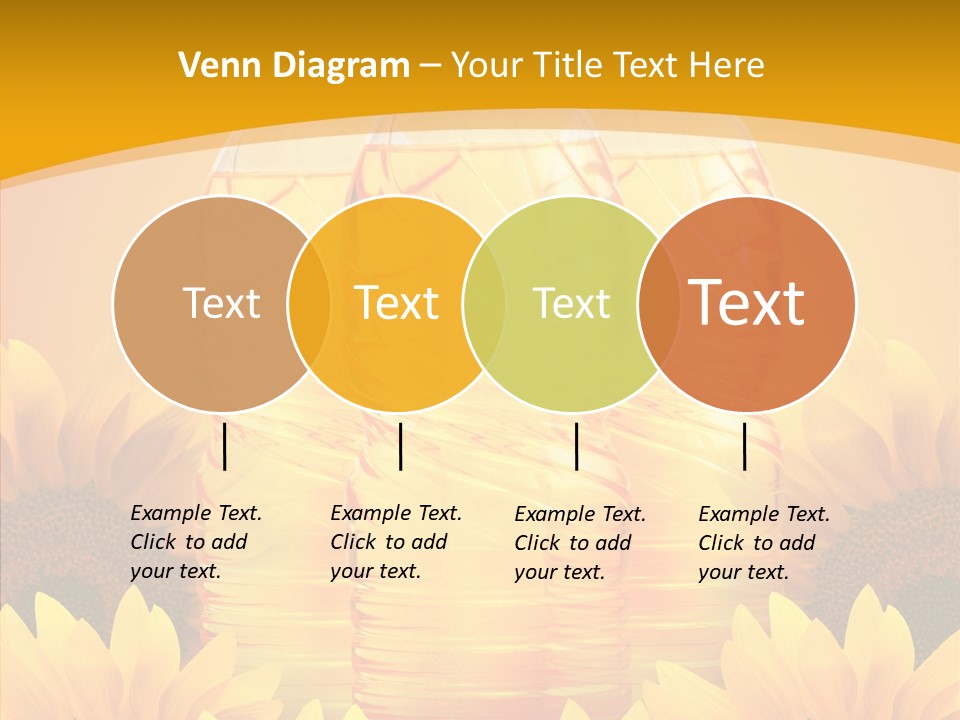 Venn Diagram – Your Title Text Here

Text

Text

Text

Text

Example Text. Click to add your text.

Example Text. Click to add your text.

Example Text. Click to add your text.

Example Text. Click to add your text.